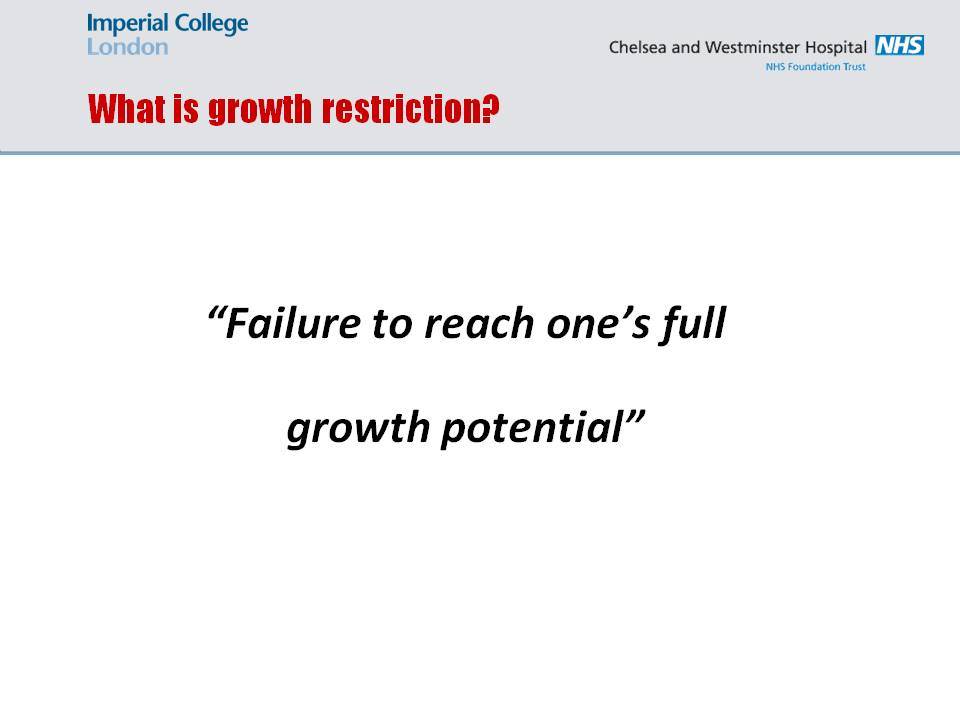 Imperial College London

Chelsea and Westminster Hospital NHS
NHS Foundation Trust

What is growth restriction?

“Failure to reach one’s full growth potential”